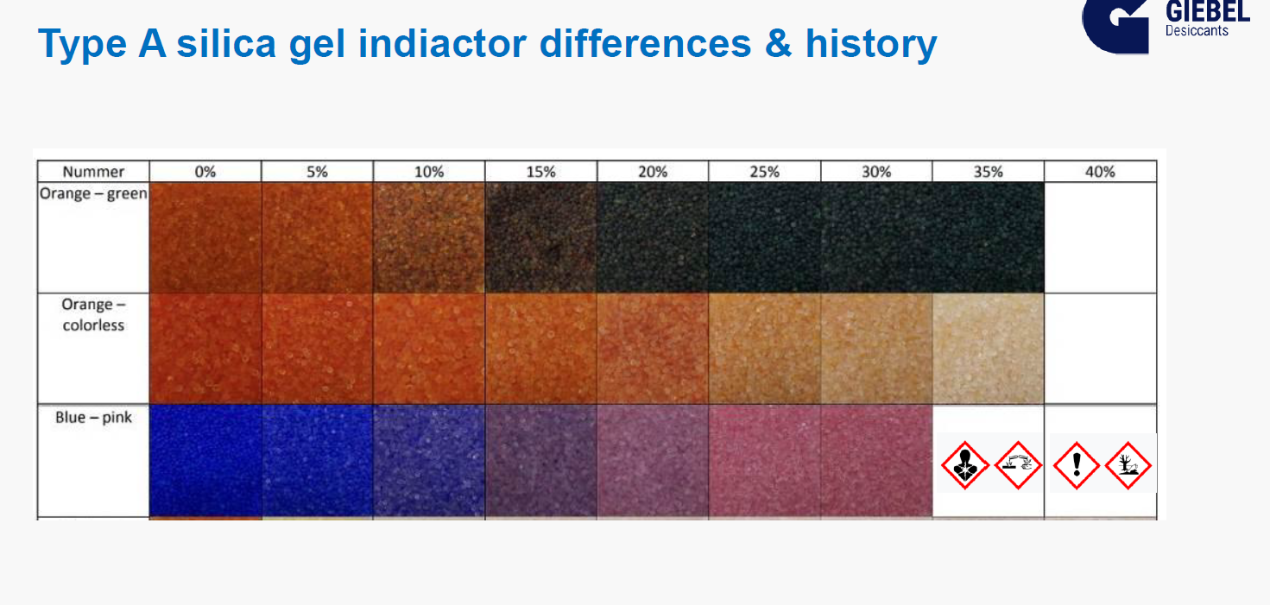 Type A silica gel indiactor differences & history

GIEBEL
Desiccants

| Nummer | 0% | 5% | 10% | 15% | 20% | 25% | 30% | 35% | 40% |
|---|---|---|---|---|---|---|---|---|---|
| Orange – green | | | | | | | | | |
| Orange – colorless | | | | | | | | | |
| Blue – pink | | | | | | | | | |